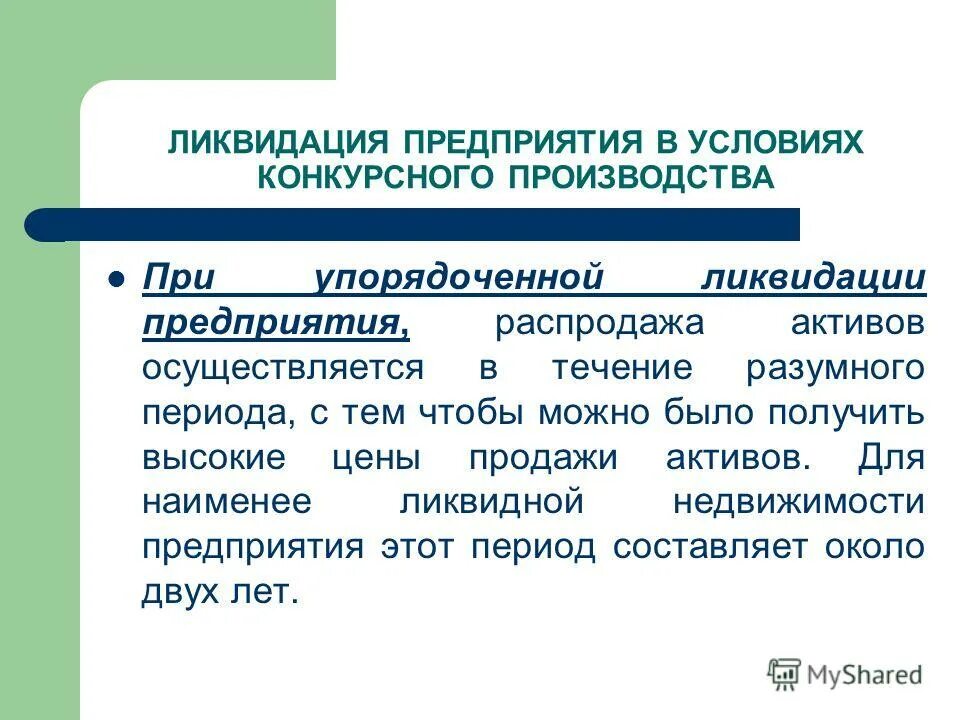 ЛИКВИДАЦИЯ ПРЕДПРИЯТИЯ В УСЛОВИЯХ КОНКУРСНОГО ПРОИЗВОДСТВА

При упорядоченной ликвидации предприятия, распродажа активов осуществляется в течение разумного периода, с тем чтобы можно было получить высокие цены продажи активов. Для наименее ликвидной недвижимости предприятия этот период составляет около двух лет.

MyShared